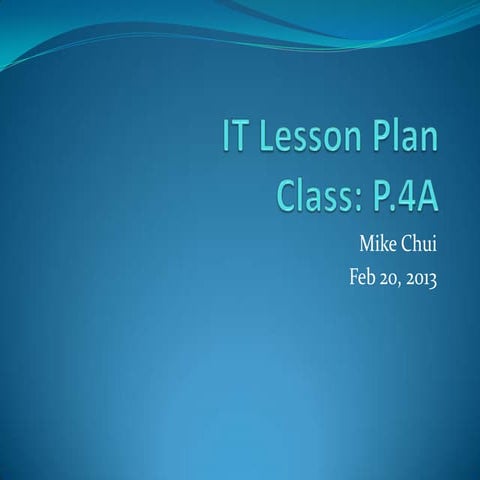 IT Lesson Plan
Class: P.4A

Mike Chui
Feb 20, 2013